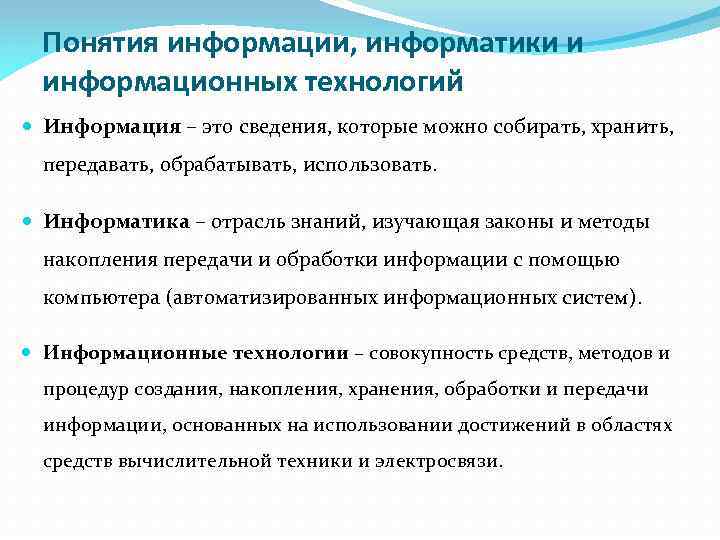 Понятия информации, информатики и информационных технологий

Информация – это сведения, которые можно собирать, хранить, передавать, обрабатывать, использовать.

Информатика – отрасль знаний, изучающая законы и методы накопления передачи и обработки информации с помощью компьютера (автоматизированных информационных систем).

Информационные технологии – совокупность средств, методов и процедур создания, накопления, хранения, обработки и передачи информации, основанных на использовании достижений в областях средств вычислительной техники и электросвязи.